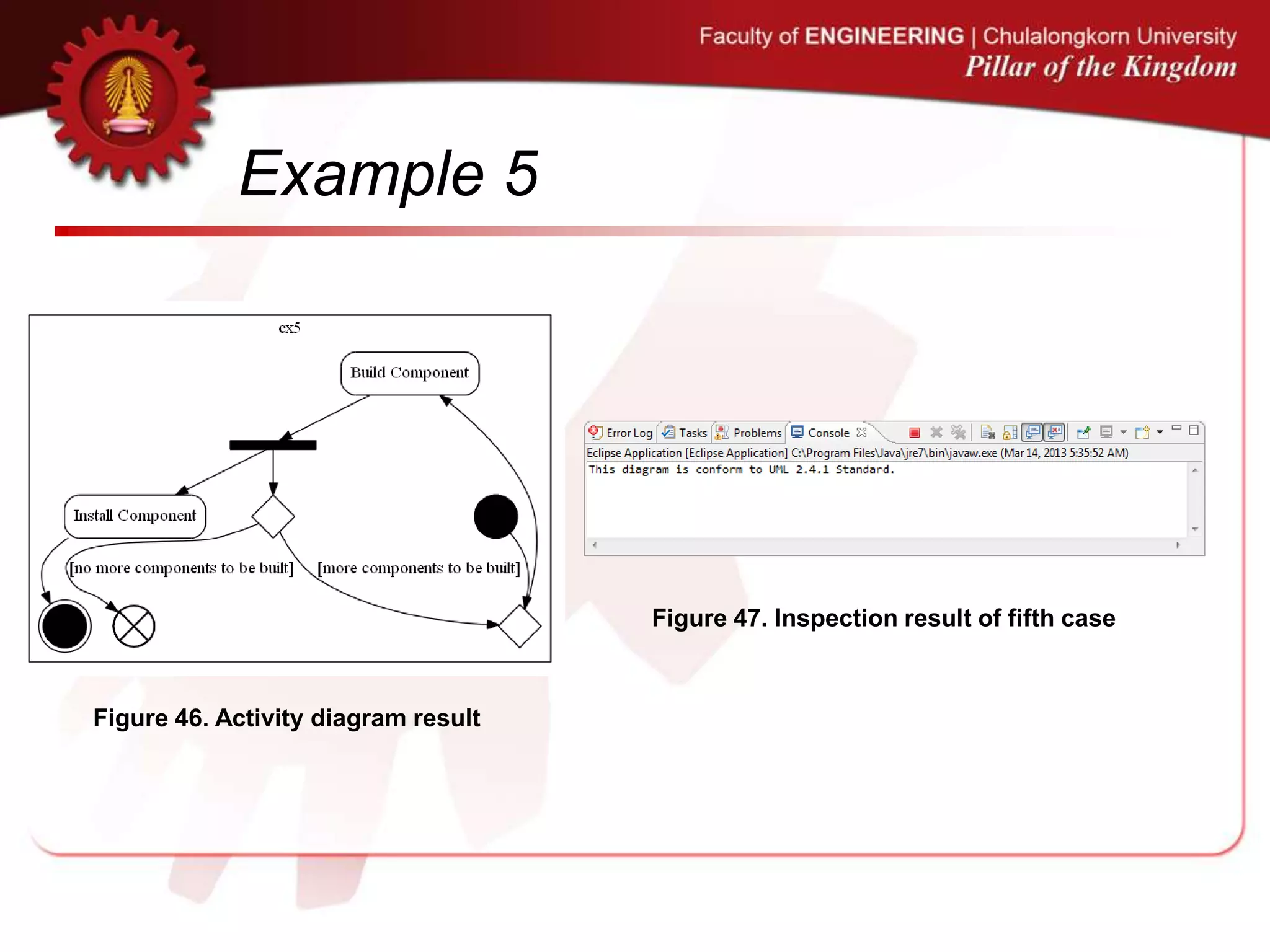 Faculty of ENGINEERING | Chulalongkorn University
Pillar of the Kingdom

Example 5

ex5

Build Component

Install Component

[no more components to be built]

[more components to be built]

Figure 46. Activity diagram result

Error Log Tasks Problems Console

Eclipse Application [Eclipse Application] C:\Program Files\Java\jre7\bin\javaw.exe (Mar 14, 2013 5:35:52 AM)

This diagram is conform to UML 2.4.1 Standard.

Figure 47. Inspection result of fifth case